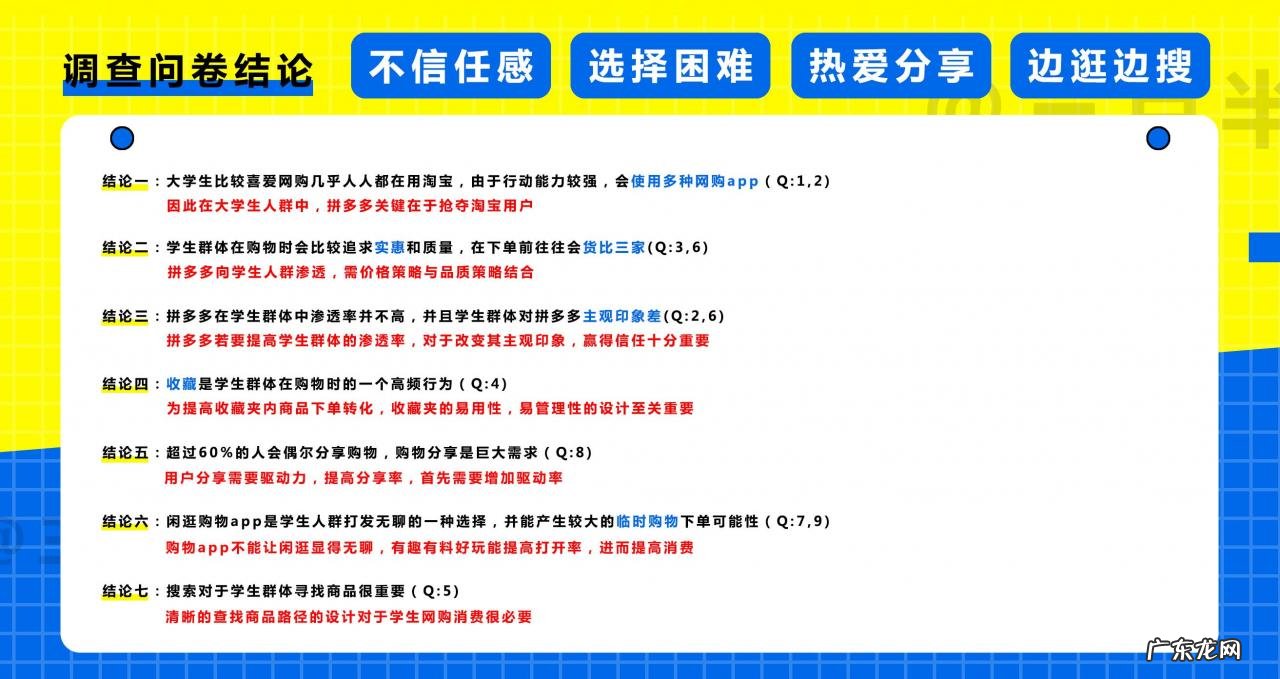 调查问卷结论

不信任感

选择困难

热爱分享

边逛边搜

结论一：大学生比较喜爱网购几乎人人都在用淘宝，由于行动能力较强，会使用多种网购app（Q:1,2）
因此在大学生人群中，拼多多关键在于抢夺淘宝用户

结论二：学生群体在购物时会比较追求实惠和质量，在下单前往往会货比三家(Q:3,6)
拼多多向学生人群渗透，需价格策略与品质策略结合

结论三：拼多多在学生群体中渗透率并不高，并且学生群体对拼多多主观印象差(Q:2,6)
拼多多若要提高学生群体的渗透率，对于改变其主观印象，赢得信任十分重要

结论四：收藏是学生群体在购物时的一个高频行为（Q:4）
为提高收藏夹内商品下单转化，收藏夹的易用性，易管理性的设计至关重要

结论五：超过60%的人会偶尔分享购物，购物分享是巨大需求（Q:8）
用户分享需要驱动力，提高分享率，首先需要增加驱动率

结论六：闲逛购物app是学生人群打发无聊的一种选择，并能产生较大的临时购物下单可能性（Q:7,9）
购物app不能让闲逛显得无聊，有趣有料好玩能提高打开率，进而提高消费

结论七：搜索对于学生群体寻找商品很重要（Q:5）
清晰的查找商品路径的设计对于学生网购消费很必要

广东龙网